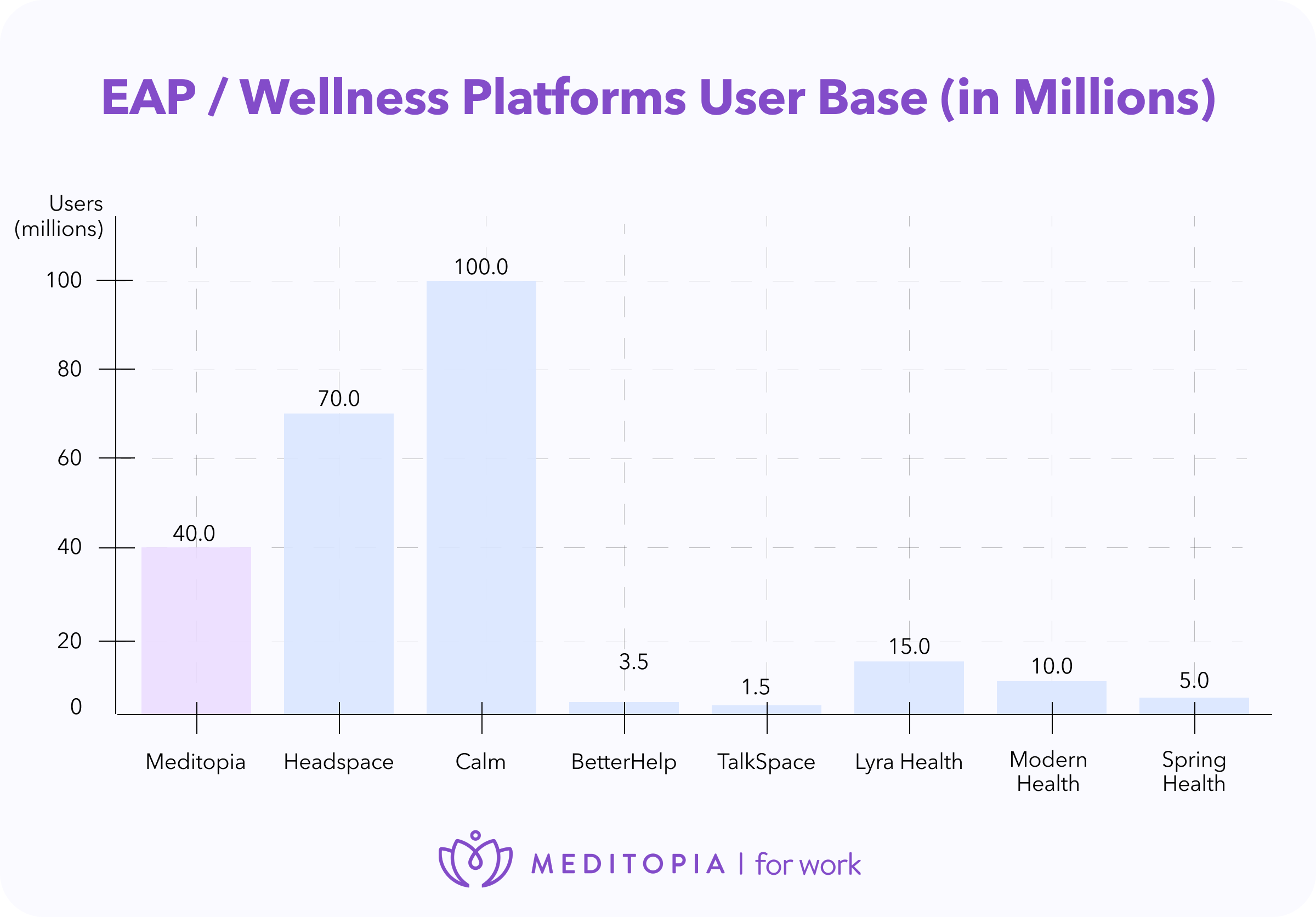 EAP / Wellness Platforms User Base (in Millions)

Users (millions)

100
80
60
40
20
0

40.0
70.0
100.0
3.5
1.5
15.0
10.0
5.0

Meditopia
Headspace
Calm
BetterHelp
TalkSpace
Lyra Health
Modern Health
Spring Health

MEDITOPIA | for work